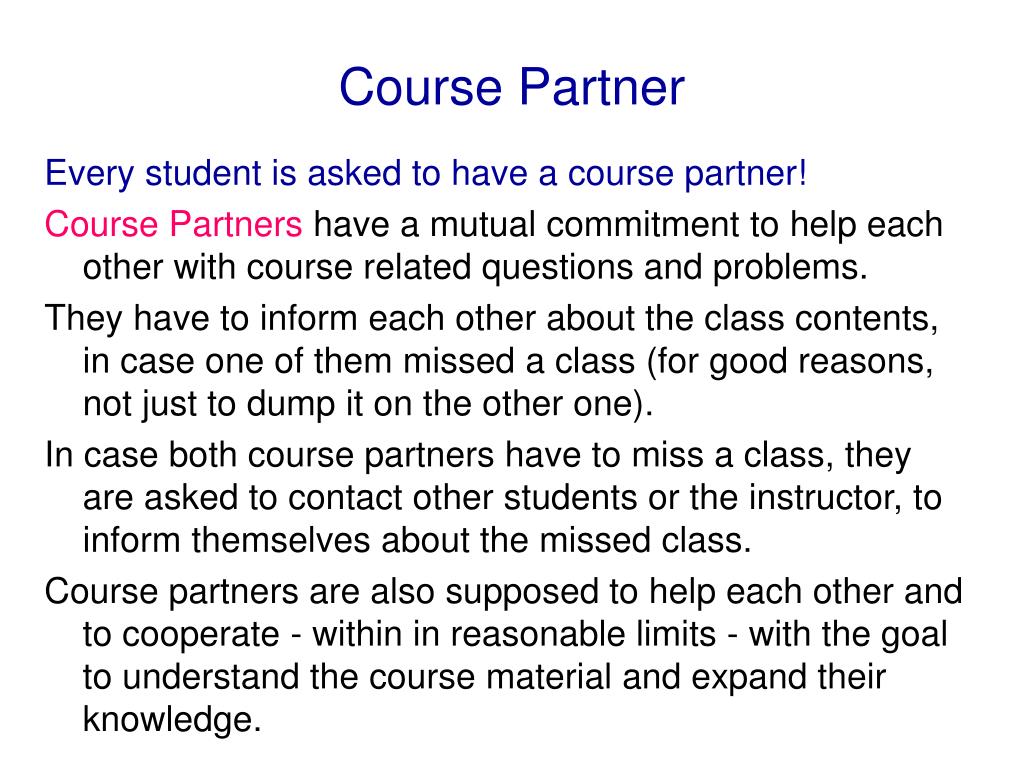 Course Partner

Every student is asked to have a course partner!

Course Partners have a mutual commitment to help each other with course related questions and problems.

They have to inform each other about the class contents, in case one of them missed a class (for good reasons, not just to dump it on the other one).

In case both course partners have to miss a class, they are asked to contact other students or the instructor, to inform themselves about the missed class.

Course partners are also supposed to help each other and to cooperate - within in reasonable limits - with the goal to understand the course material and expand their knowledge.